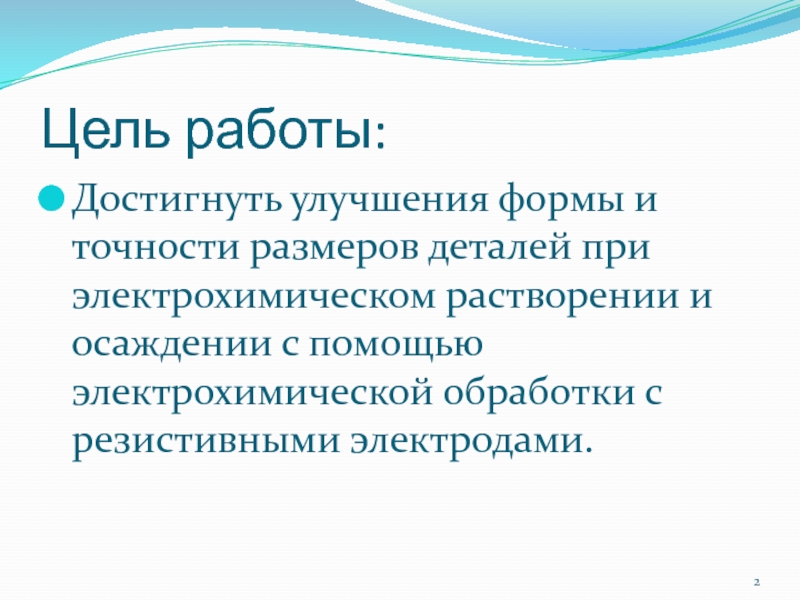 Цель работы:

Достигнуть улучшения формы и точности размеров деталей при электрохимическом растворении и осаждении с помощью электрохимической обработки с резистивными электродами.

2